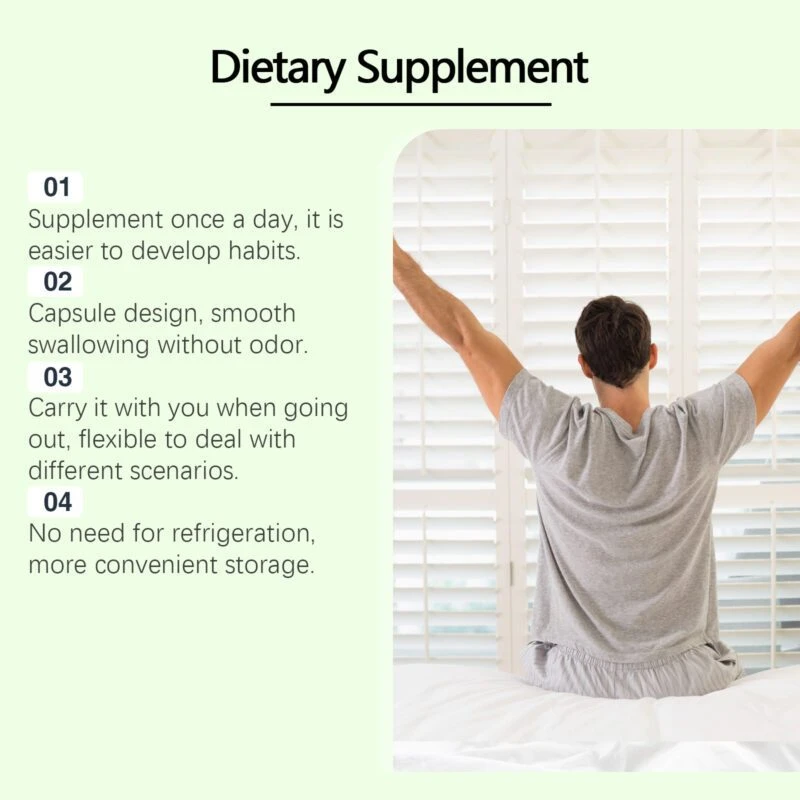 Dietary Supplement

01
Supplement once a day, it is easier to develop habits.

02
Capsule design, smooth swallowing without odor.

03
Carry it with you when going out, flexible to deal with different scenarios.

04
No need for refrigeration, more convenient storage.